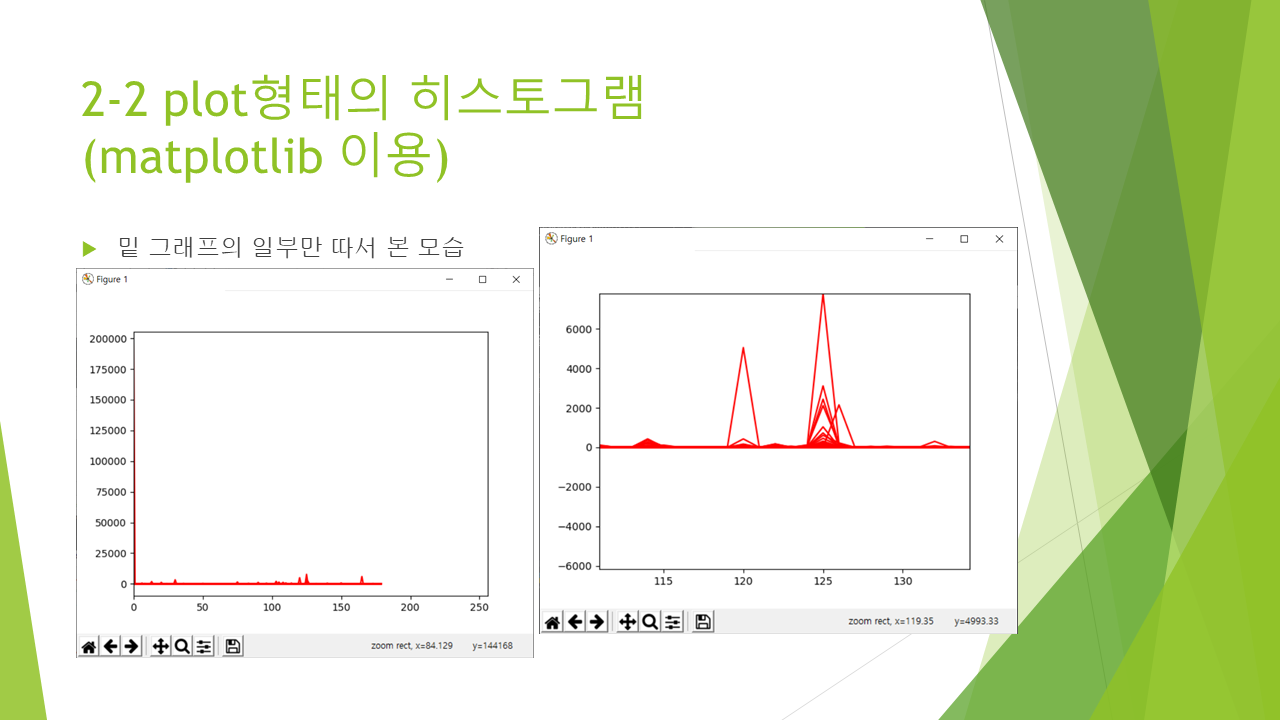 2-2 plot형태의 히스토그램 (matplotlib 이용)

밑 그래프의 일부만 따서 본 모습

Figure 1

200000
175000
150000
125000
100000
75000
50000
25000
0

0 50 100 150 200 250

zoom rect, x=84.129 y=144168

Figure 1

6000
4000
2000
0
−2000
−4000
−6000

115 120 125 130

zoom rect, x=119.35 y=4993.33